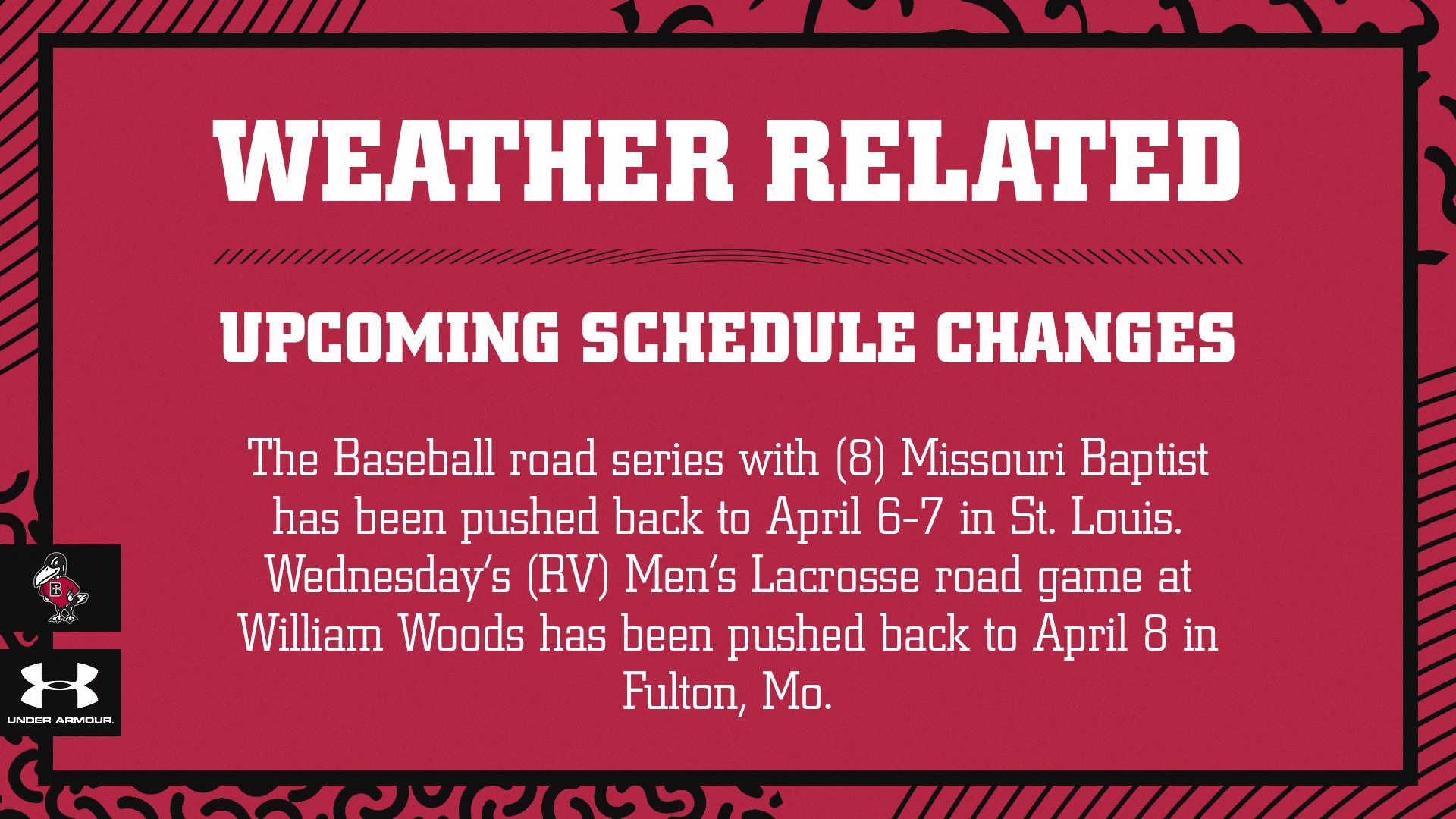 WEATHER RELATED

UPCOMING SCHEDULE CHANGES

The Baseball road series with (8) Missouri Baptist has been pushed back to April 6-7 in St. Louis. Wednesday's (RV) Men's Lacrosse road game at William Woods has been pushed back to April 8 in Fulton, Mo.

B

UNDER ARMOUR.